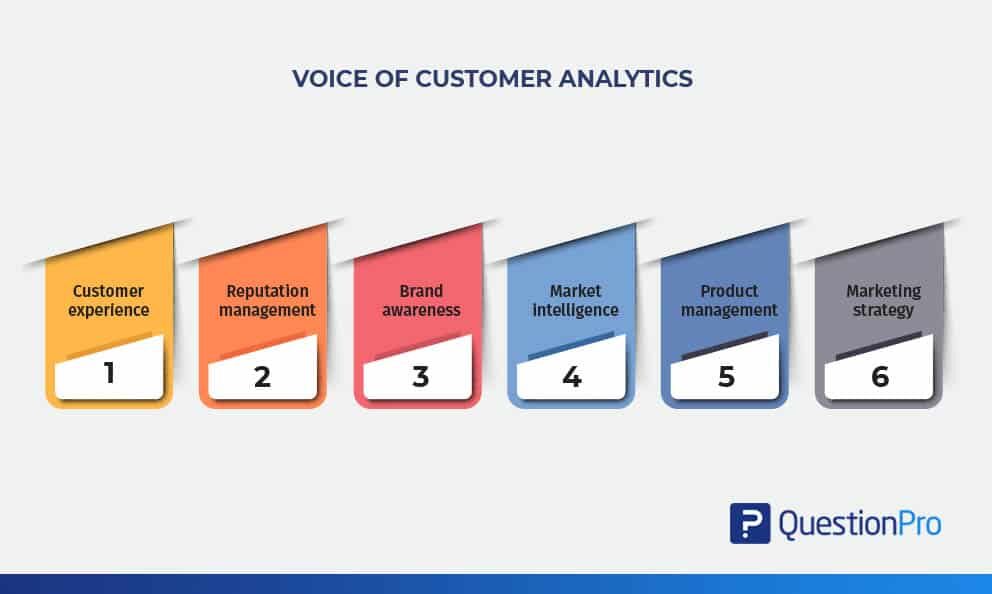 VOICE OF CUSTOMER ANALYTICS

Customer experience
1

Reputation management
2

Brand awareness
3

Market intelligence
4

Product management
5

Marketing strategy
6

QuestionPro